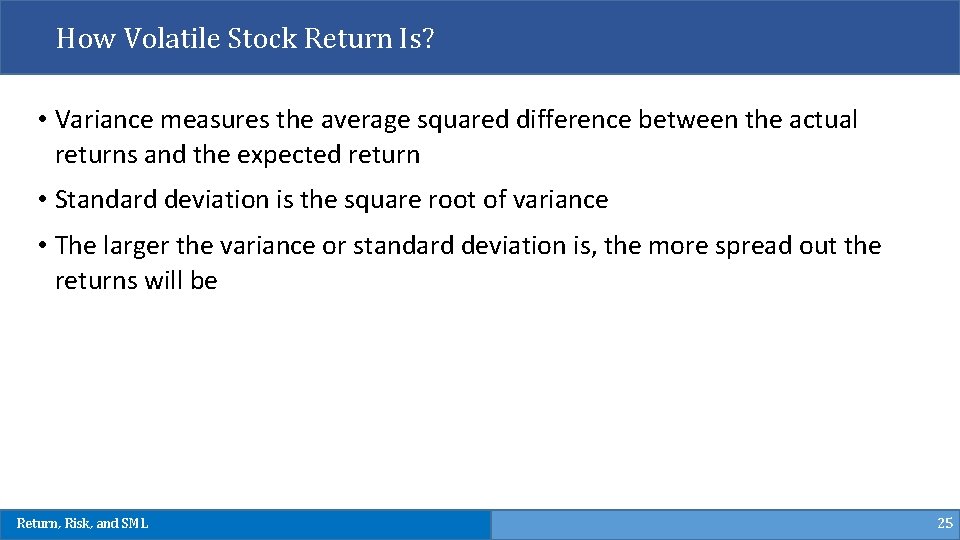 How Volatile Stock Return Is?

• Variance measures the average squared difference between the actual returns and the expected return

• Standard deviation is the square root of variance

• The larger the variance or standard deviation is, the more spread out the returns will be

Return, Risk, and SML

25